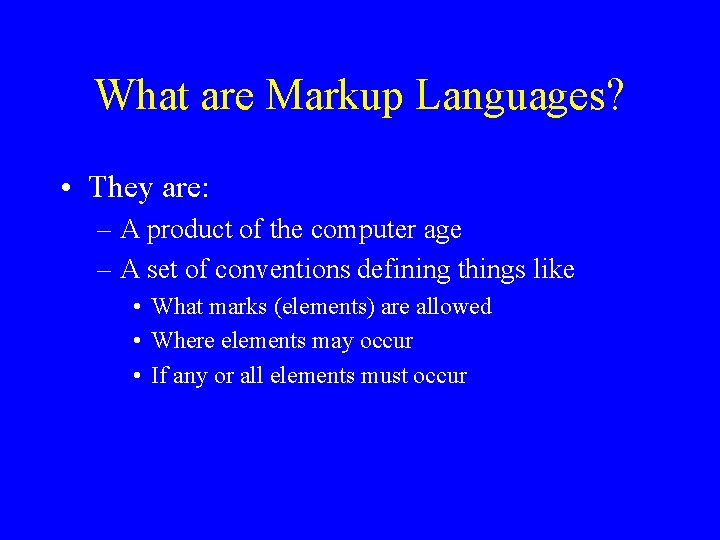 What are Markup Languages?

• They are:
– A product of the computer age
– A set of conventions defining things like
• What marks (elements) are allowed
• Where elements may occur
• If any or all elements must occur